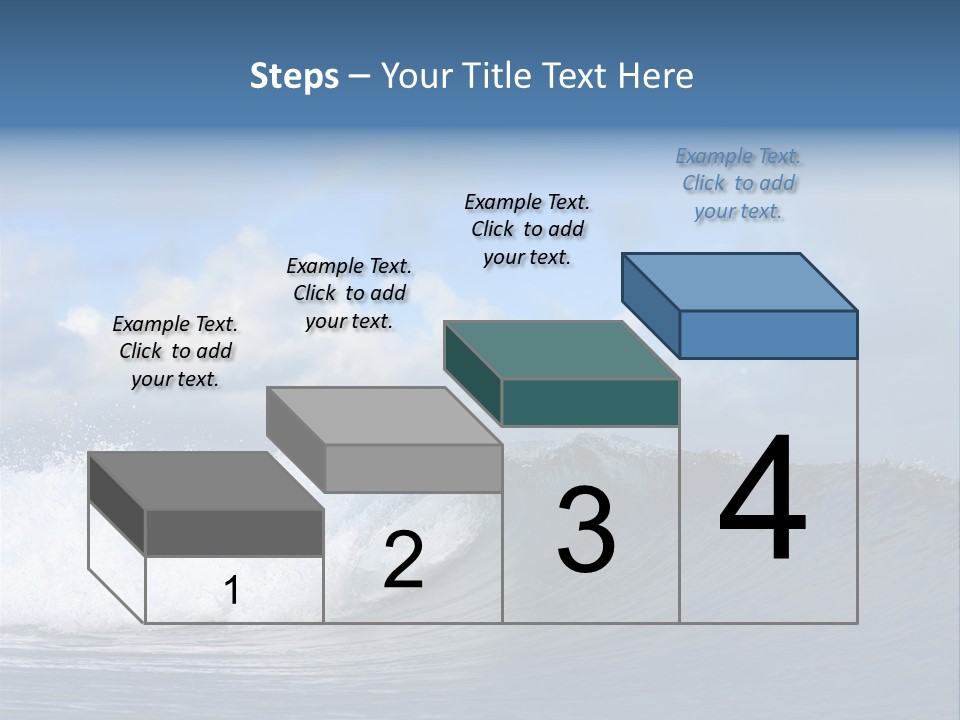 Steps – Your Title Text Here

Example Text. Click to add your text.

Example Text. Click to add your text.

Example Text. Click to add your text.

Example Text. Click to add your text.

1

2

3

4